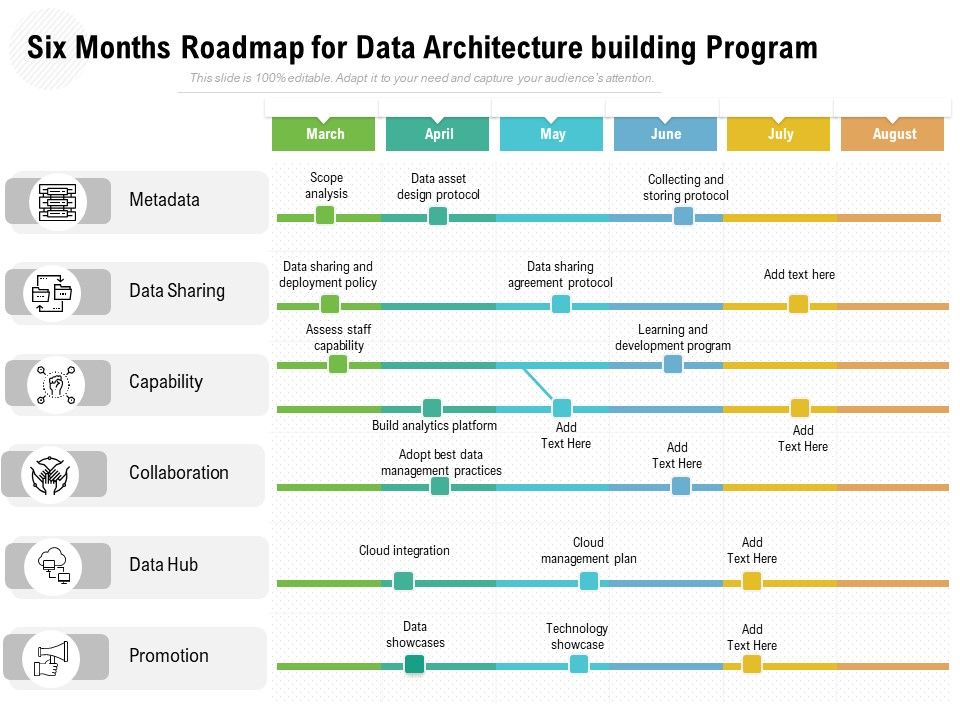 Six Months Roadmap for Data Architecture building Program

This slide is 100% editable. Adapt it to your need and capture your audience's attention.

March
April
May
June
July
August

Metadata
Scope analysis
Data asset design protocol
Collecting and storing protocol

Data Sharing
Data sharing and deployment policy
Data sharing agreement protocol
Add text here

Capability
Assess staff capability
Learning and development program
Build analytics platform
Add Text Here
Add Text Here

Collaboration
Adopt best data management practices
Add Text Here

Data Hub
Cloud integration
Cloud management plan
Add Text Here

Promotion
Data showcases
Technology showcase
Add Text Here